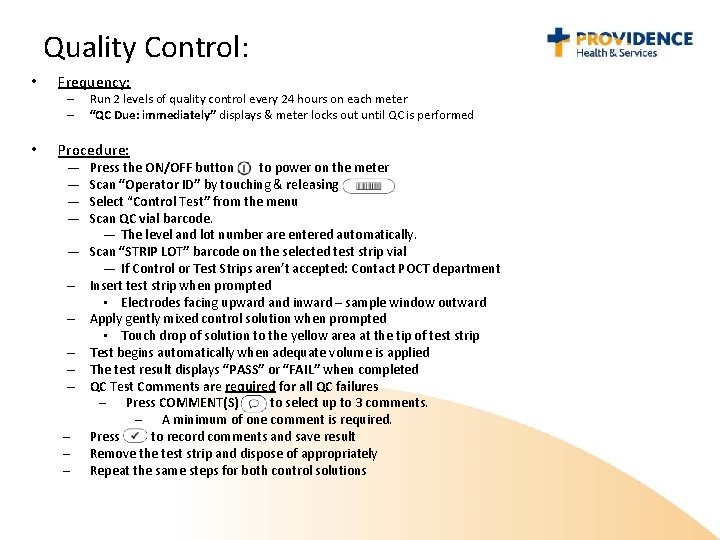 Quality Control:

PROVIDENCE
Health & Services

• Frequency:
– Run 2 levels of quality control every 24 hours on each meter
– "QC Due: immediately" displays & meter locks out until QC is performed

• Procedure:
— Press the ON/OFF button to power on the meter
— Scan "Operator ID" by touching & releasing
— Select "Control Test" from the menu
— Scan QC vial barcode.
— The level and lot number are entered automatically.
— Scan "STRIP LOT" barcode on the selected test strip vial
— If Control or Test Strips aren't accepted: Contact POCT department
– Insert test strip when prompted
• Electrodes facing upward and inward – sample window outward
– Apply gently mixed control solution when prompted
• Touch drop of solution to the yellow area at the tip of test strip
– Test begins automatically when adequate volume is applied
– The test result displays "PASS" or "FAIL" when completed
– QC Test Comments are required for all QC failures
– Press COMMENT(S) to select up to 3 comments.
– A minimum of one comment is required.
– Press to record comments and save result
– Remove the test strip and dispose of appropriately
– Repeat the same steps for both control solutions